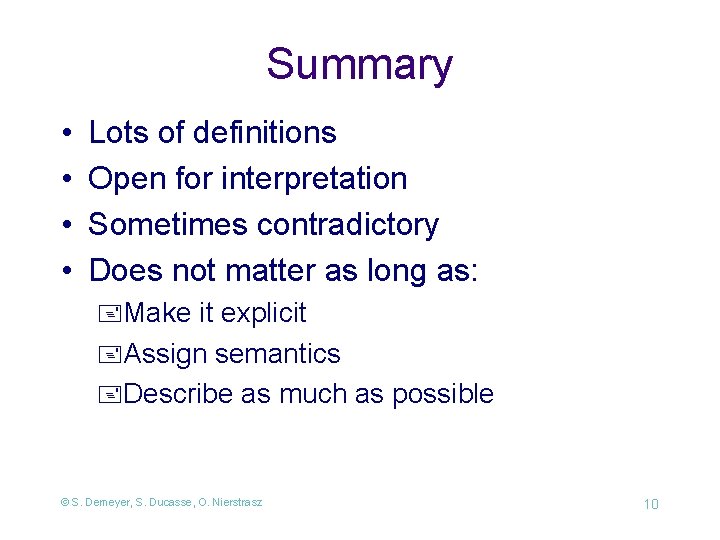 Summary

• Lots of definitions
• Open for interpretation
• Sometimes contradictory
• Does not matter as long as:
Make it explicit
Assign semantics
Describe as much as possible

© S. Demeyer, S. Ducasse, O. Nierstrasz

10